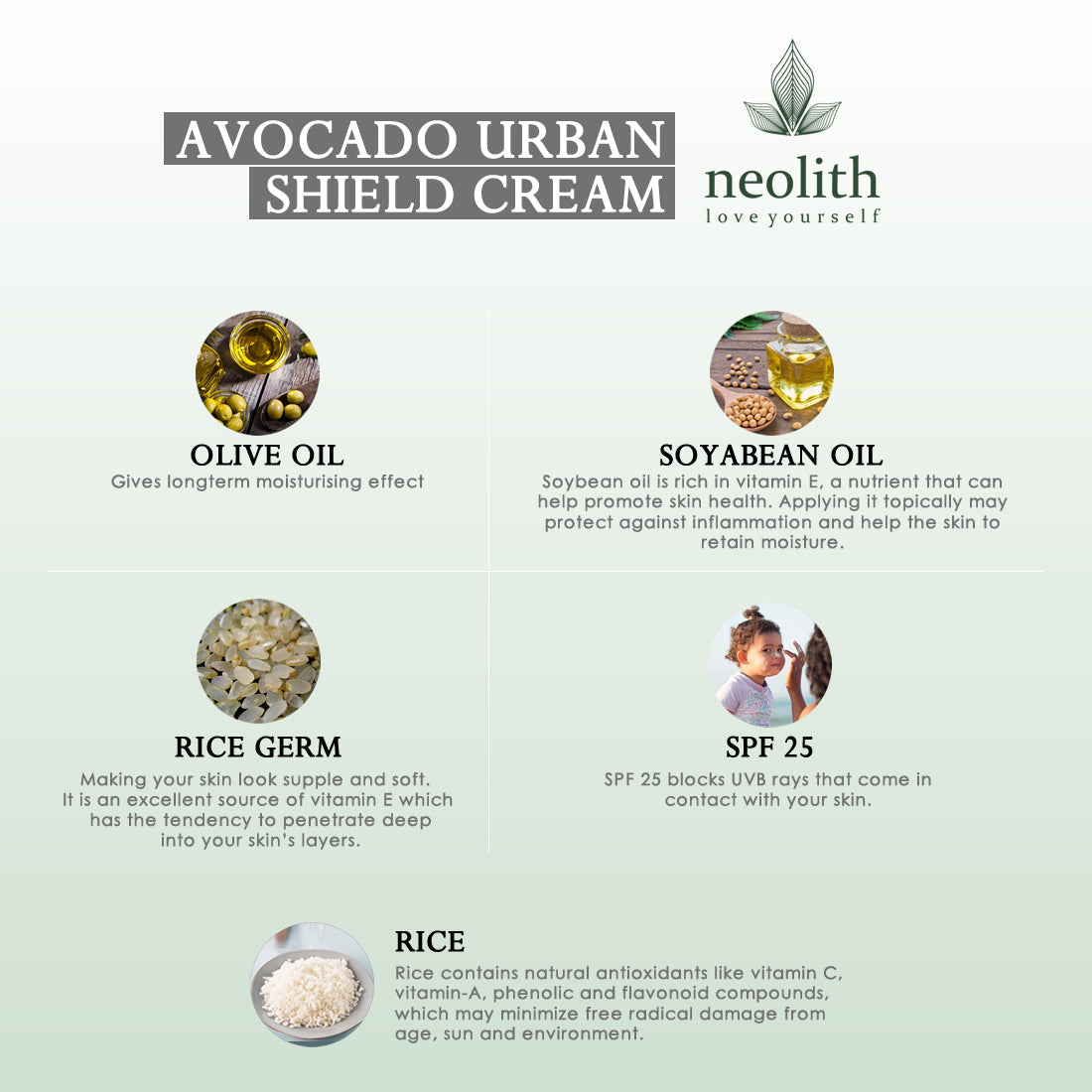 AVOCADO URBAN SHIELD CREAM

neolith
love yourself

OLIVE OIL
Gives longterm moisturising effect

SOYABEAN OIL
Soybean oil is rich in vitamin E, a nutrient that can help promote skin health. Applying it topically may protect against inflammation and help the skin to retain moisture.

RICE GERM
Making your skin look supple and soft. It is an excellent source of vitamin E which has the tendency to penetrate deep into your skin's layers.

SPF 25
SPF 25 blocks UVB rays that come in contact with your skin.

RICE
Rice contains natural antioxidants like vitamin C, vitamin-A, phenolic and flavonoid compounds, which may minimize free radical damage from age, sun and environment.